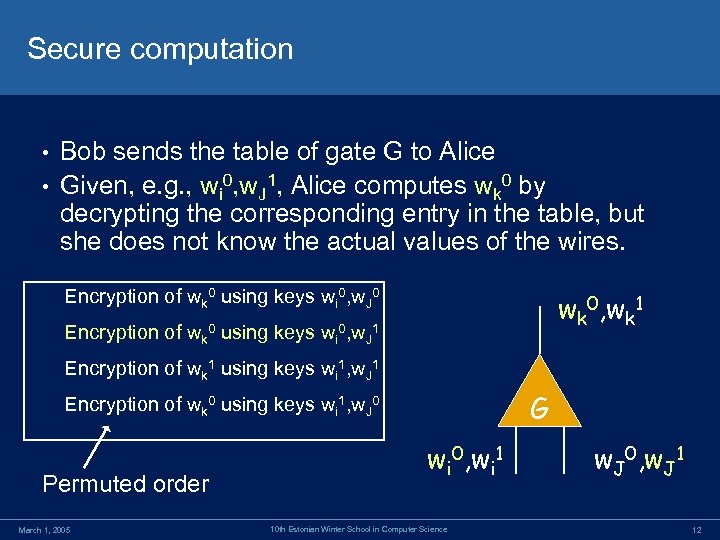 Secure computation

• Bob sends the table of gate G to Alice
• Given, e.g., $w_i^0$,$w_J^1$, Alice computes $w_k^0$ by decrypting the corresponding entry in the table, but she does not know the actual values of the wires.

Encryption of $w_k^0$ using keys $w_i^0$,$w_J^0$
Encryption of $w_k^0$ using keys $w_i^0$,$w_J^1$
Encryption of $w_k^1$ using keys $w_i^1$,$w_J^1$
Encryption of $w_k^0$ using keys $w_i^1$,$w_J^0$

Permuted order

$w_k^0$,$w_k^1$
G
$w_i^0$,$w_i^1$
$w_J^0$,$w_J^1$

March 1, 2005
10th Estonian Winter School in Computer Science
12